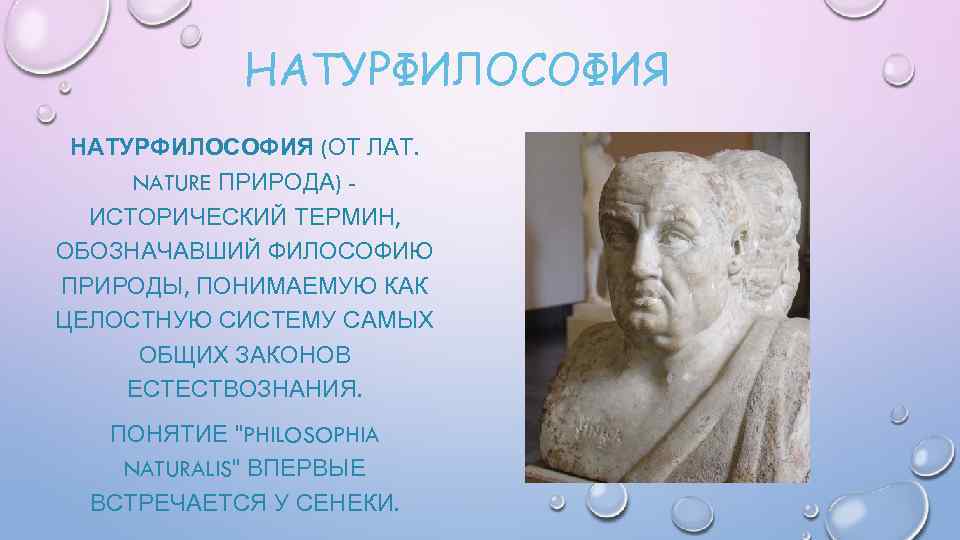 НАТУРФИЛОСОФИЯ

НАТУРФИЛОСОФИЯ (ОТ ЛАТ. NATURE ПРИРОДА) - ИСТОРИЧЕСКИЙ ТЕРМИН, ОБОЗНАЧАВШИЙ ФИЛОСОФИЮ ПРИРОДЫ, ПОНИМАЕМУЮ КАК ЦЕЛОСТНУЮ СИСТЕМУ САМЫХ ОБЩИХ ЗАКОНОВ ЕСТЕСТВОЗНАНИЯ.

ПОНЯТИЕ "PHILOSOPHIA NATURALIS" ВПЕРВЫЕ ВСТРЕЧАЕТСЯ У СЕНЕКИ.